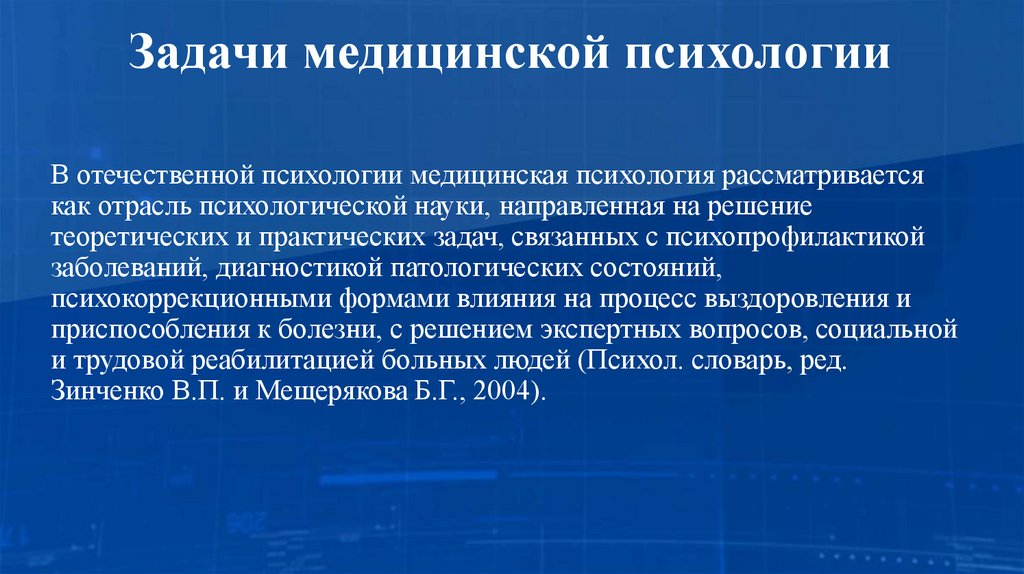 Задачи медицинской психологии

В отечественной психологии медицинская психология рассматривается как отрасль психологической науки, направленная на решение теоретических и практических задач, связанных с психопрофилактикой заболеваний, диагностикой патологических состояний, психокоррекционными формами влияния на процесс выздоровления и приспособления к болезни, с решением экспертных вопросов, социальной и трудовой реабилитацией больных людей (Психол. словарь, ред. Зинченко В.П. и Мещерякова Б.Г., 2004).